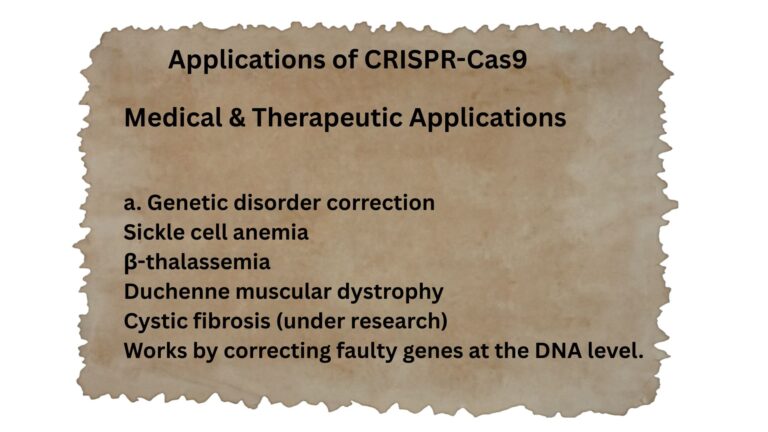 Applications of CRISPR-Cas9

Medical & Therapeutic Applications

a. Genetic disorder correction
Sickle cell anemia
β-thalassemia
Duchenne muscular dystrophy
Cystic fibrosis (under research)
Works by correcting faulty genes at the DNA level.